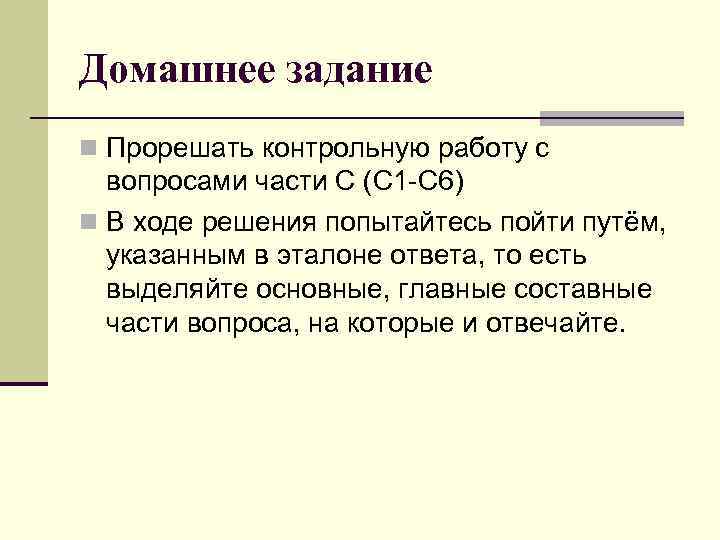 Домашнее задание

Прорешать контрольную работу с вопросами части С (С1-С6)

В ходе решения попытайтесь пойти путём, указанным в эталоне ответа, то есть выделяйте основные, главные составные части вопроса, на которые и отвечайте.